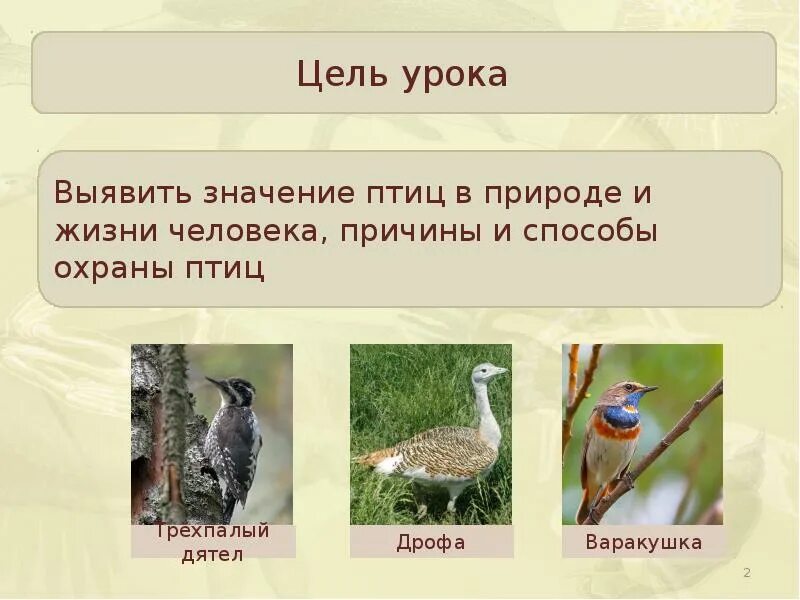 Цель урока

Выявить значение птиц в природе и жизни человека, причины и способы охраны птиц

Трехпалый дятел

Дрофа

Варакушка

2